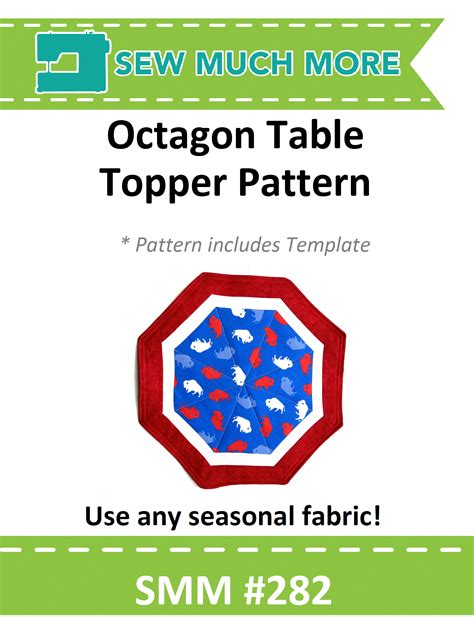 SEW MUCH MORE

Octagon Table Topper Pattern

* Pattern includes Template

Use any seasonal fabric!

SMM #282